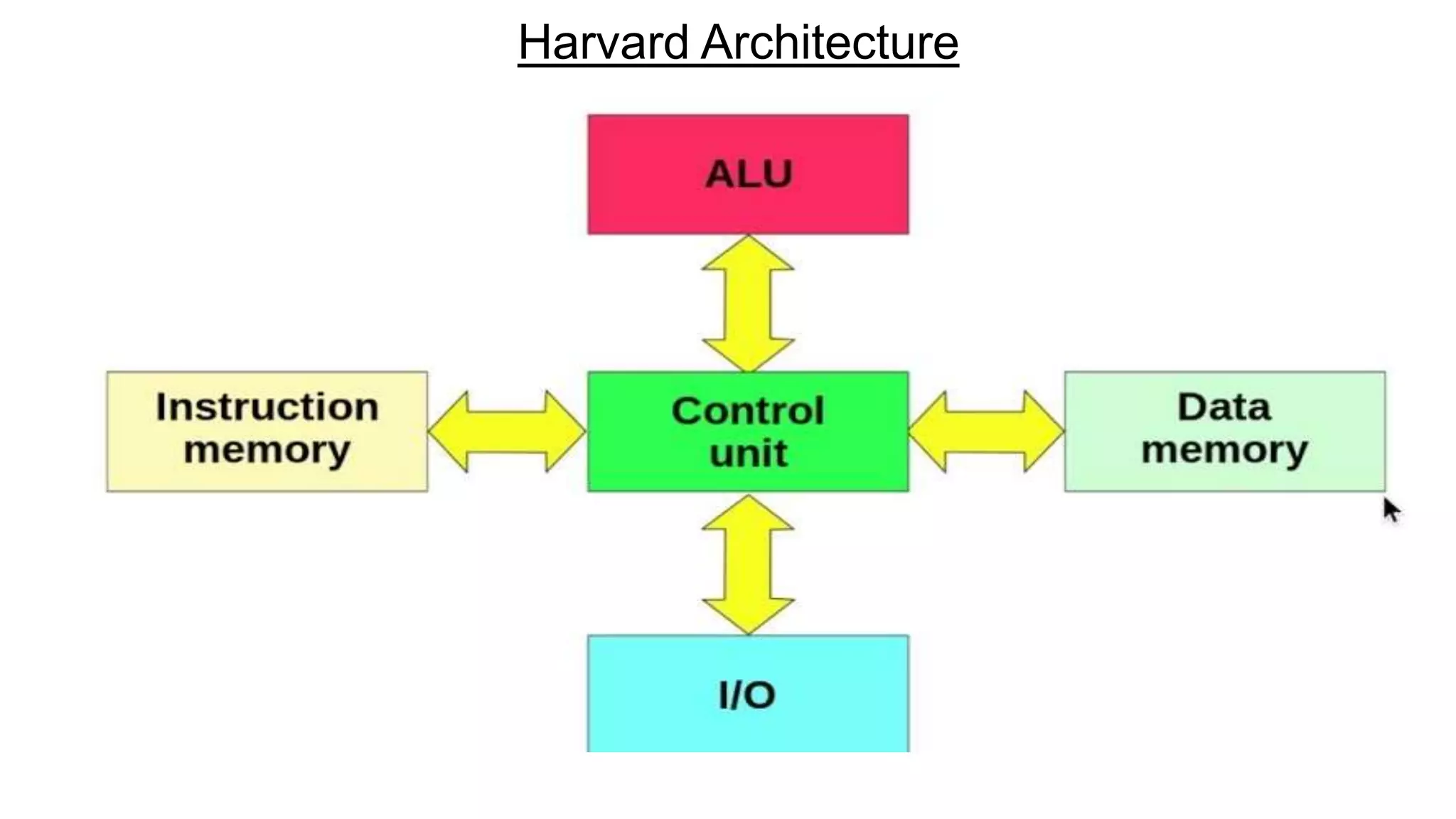 Harvard Architecture

ALU

Instruction memory

Control unit

Data memory

I/O